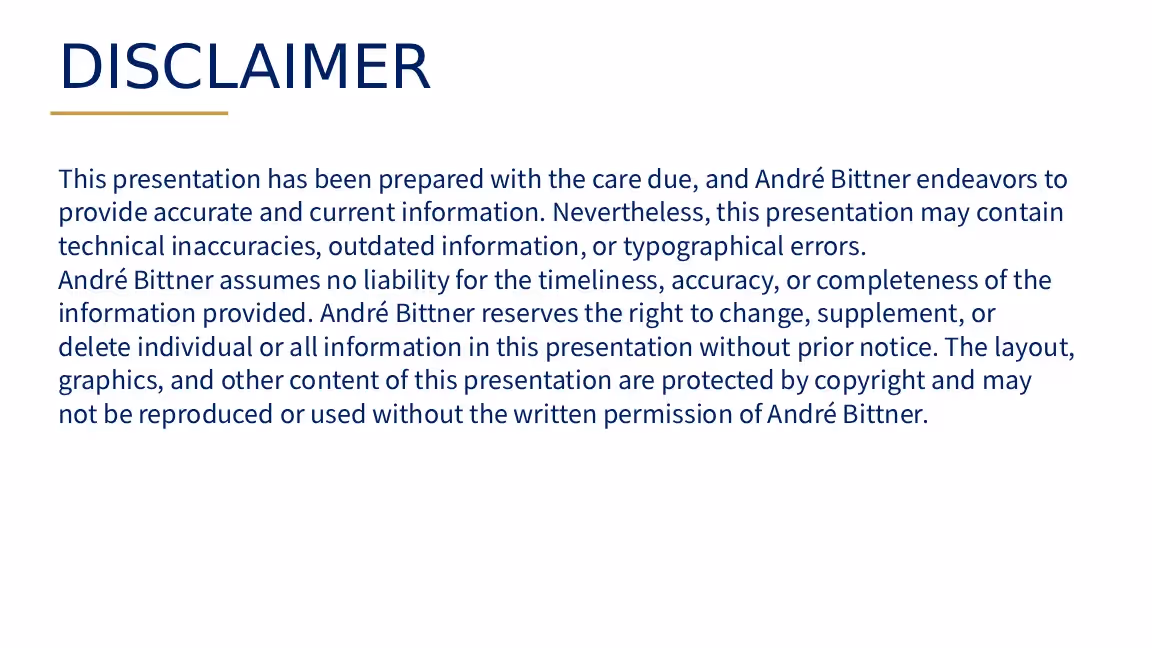 DISCLAIMER

This presentation has been prepared with the care due, and André Bittner endeavors to provide accurate and current information. Nevertheless, this presentation may contain technical inaccuracies, outdated information, or typographical errors.
André Bittner assumes no liability for the timeliness, accuracy, or completeness of the information provided. André Bittner reserves the right to change, supplement, or delete individual or all information in this presentation without prior notice. The layout, graphics, and other content of this presentation are protected by copyright and may not be reproduced or used without the written permission of André Bittner.